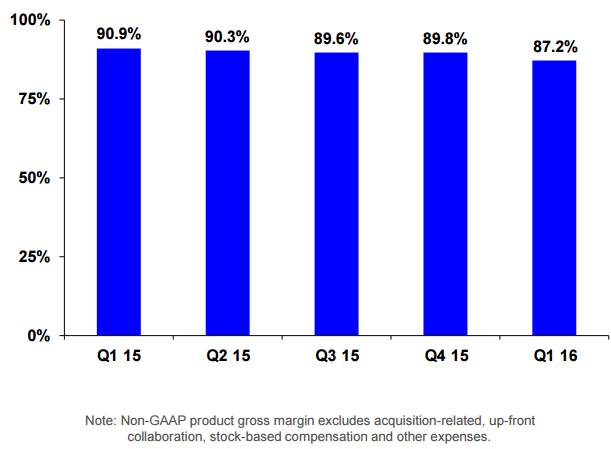 100%
75%
50%
25%
0%

90.9%
90.3%
89.6%
89.8%
87.2%

Q1 15
Q2 15
Q3 15
Q4 15
Q1 16

Note: Non-GAAP product gross margin excludes acquisition-related, up-front collaboration, stock-based compensation and other expenses.